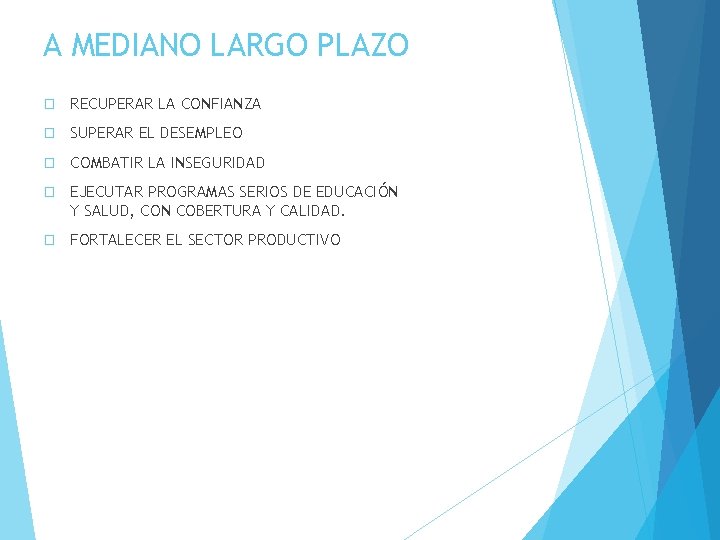 A MEDIANO LARGO PLAZO

RECUPERAR LA CONFIANZA

SUPERAR EL DESEMPLEO

COMBATIR LA INSEGURIDAD

EJECUTAR PROGRAMAS SERIOS DE EDUCACIÓN Y SALUD, CON COBERTURA Y CALIDAD.

FORTALECER EL SECTOR PRODUCTIVO